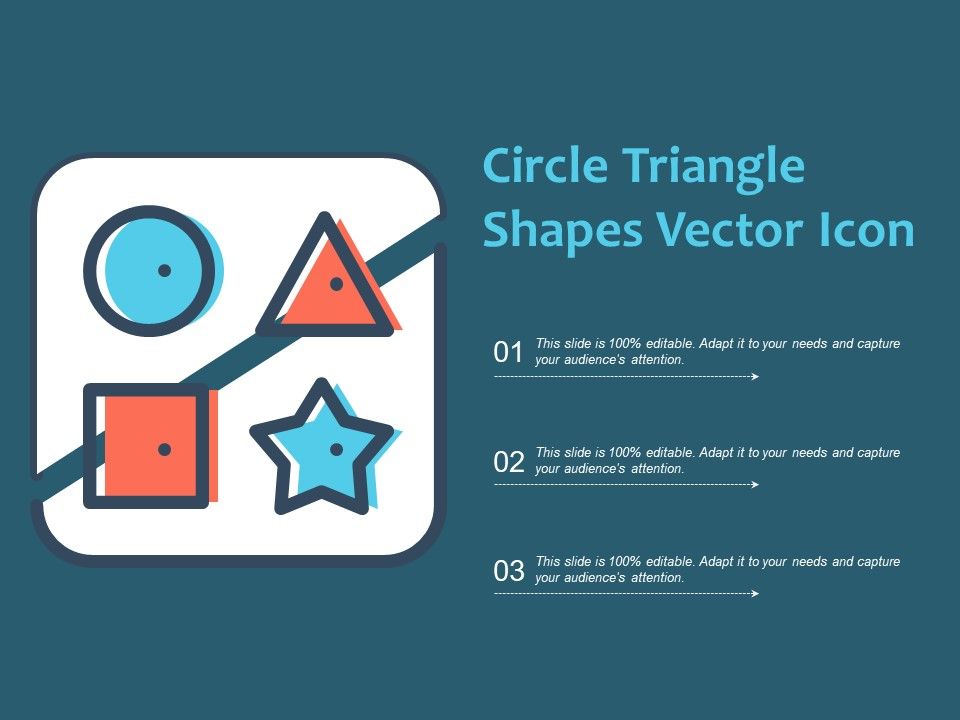 Circle Triangle Shapes Vector Icon

01 This slide is 100% editable. Adapt it to your needs and capture your audience's attention.

02 This slide is 100% editable. Adapt it to your needs and capture your audience's attention.

03 This slide is 100% editable. Adapt it to your needs and capture your audience's attention.